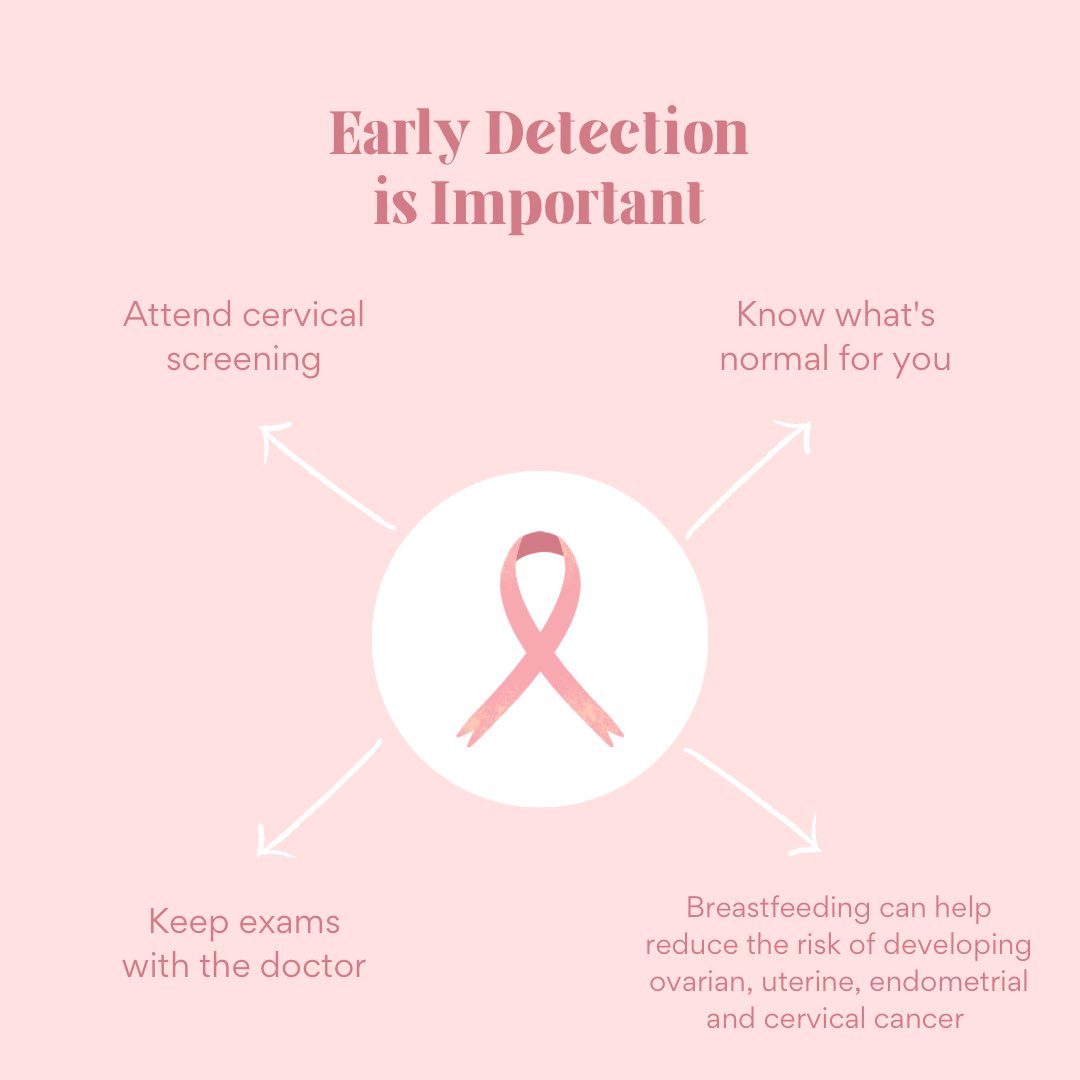 Early Detection is Important

Attend cervical screening

Know what's normal for you

Keep exams with the doctor

Breastfeeding can help reduce the risk of developing ovarian, uterine, endometrial and cervical cancer